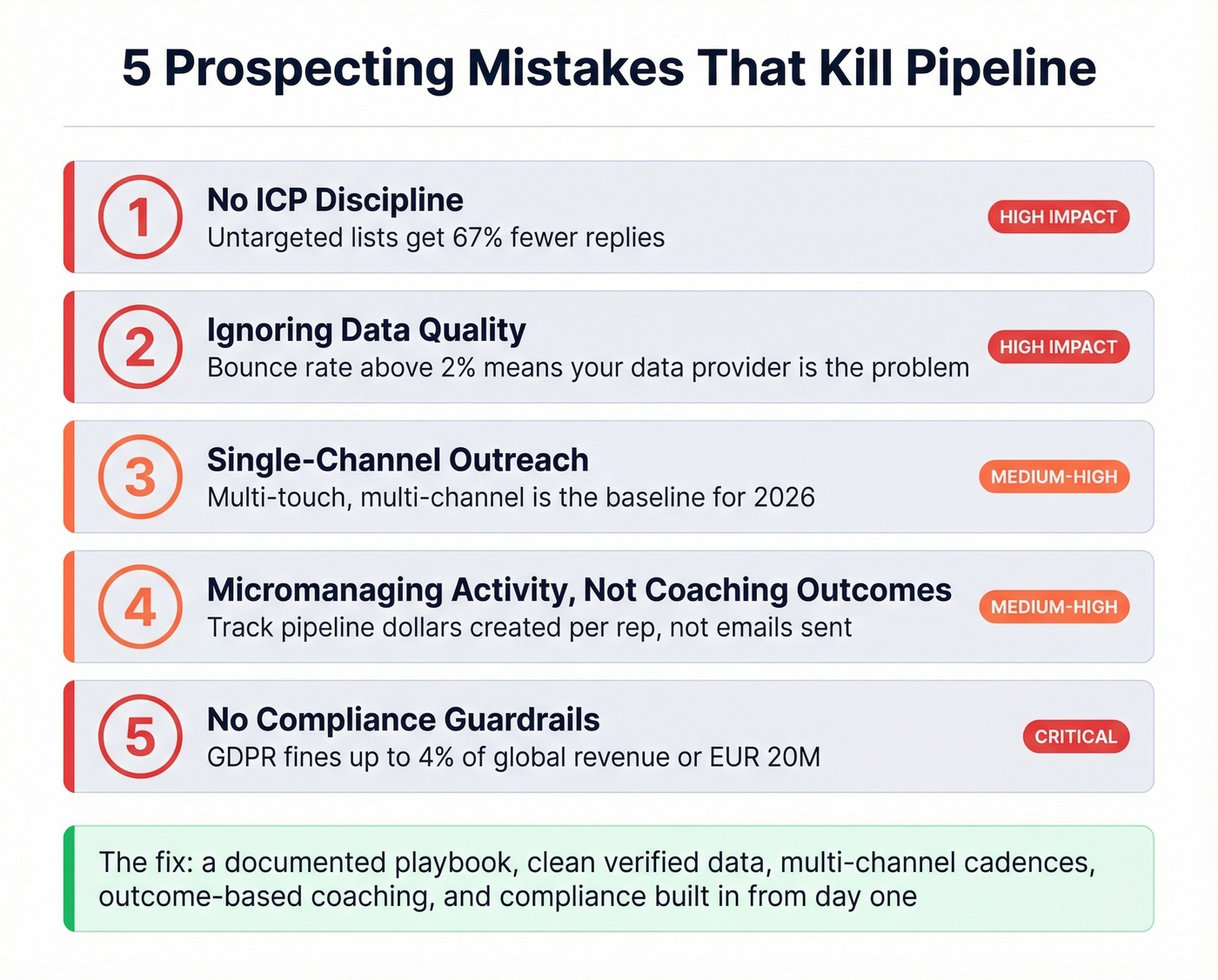 5 Prospecting Mistakes That Kill Pipeline

1
No ICP Discipline
Untargeted lists get 67% fewer replies
HIGH IMPACT

2
Ignoring Data Quality
Bounce rate above 2% means your data provider is the problem
HIGH IMPACT

3
Single-Channel Outreach
Multi-touch, multi-channel is the baseline for 2026
MEDIUM-HIGH

4
Micromanaging Activity, Not Coaching Outcomes
Track pipeline dollars created per rep, not emails sent
MEDIUM-HIGH

5
No Compliance Guardrails
GDPR fines up to 4% of global revenue or EUR 20M
CRITICAL

The fix: a documented playbook, clean verified data, multi-channel cadences, outcome-based coaching, and compliance built in from day one